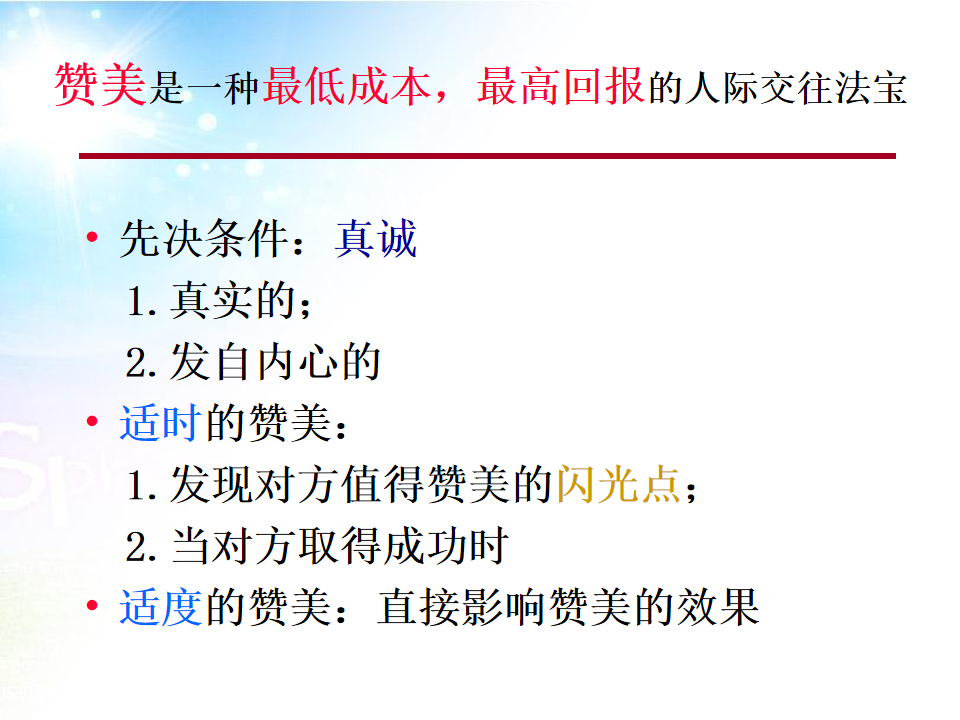 赞美是一种最低成本，最高回报的人际交往法宝

• 先决条件：真诚
1. 真实的；
2. 发自内心的
• 适时的赞美：
1. 发现对方值得赞美的闪光点；
2. 当对方取得成功时
• 适度的赞美：直接影响赞美的效果